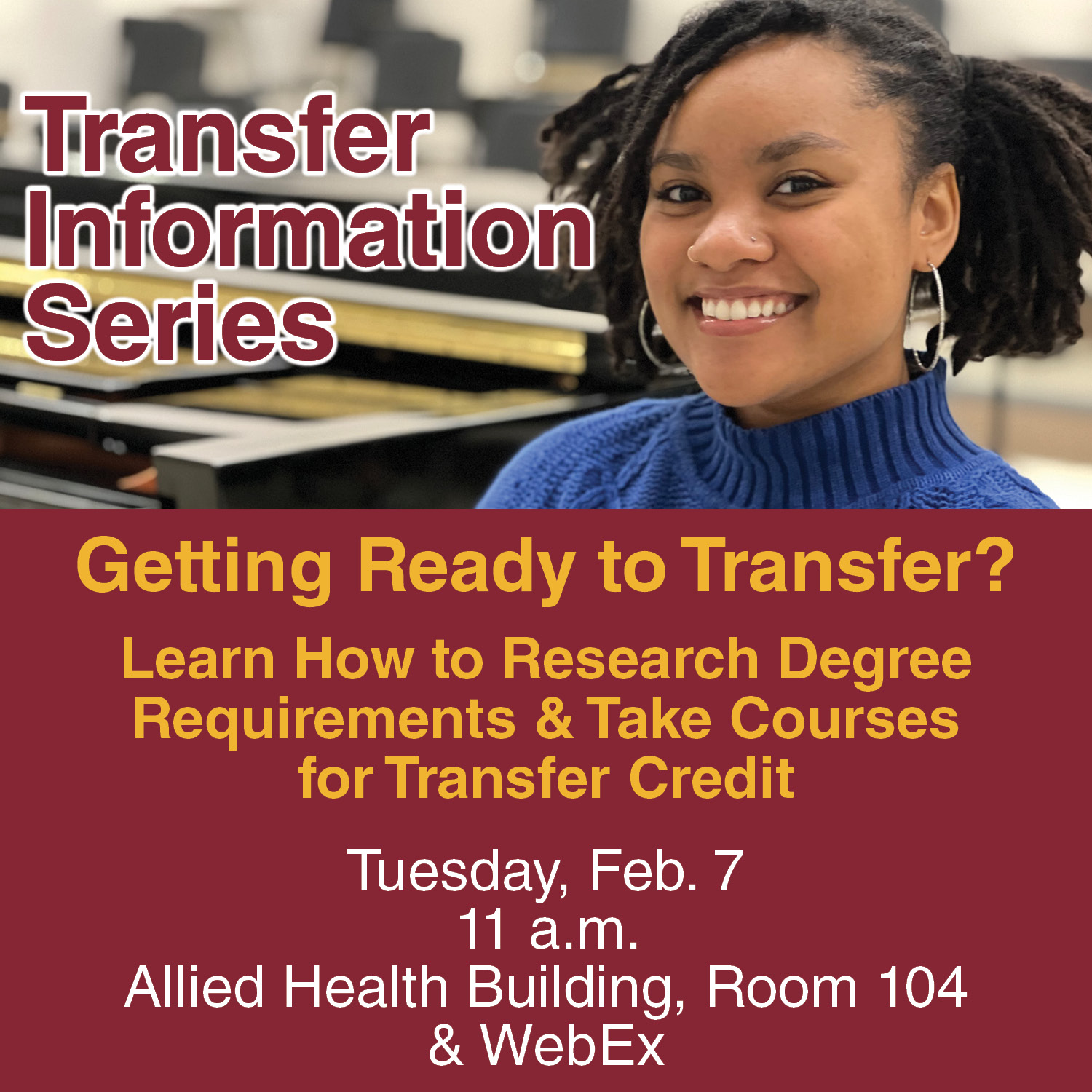 Transfer Information Series

Getting Ready to Transfer?

Learn How to Research Degree Requirements & Take Courses for Transfer Credit

Tuesday, Feb. 7
11 a.m.
Allied Health Building, Room 104
& WebEx